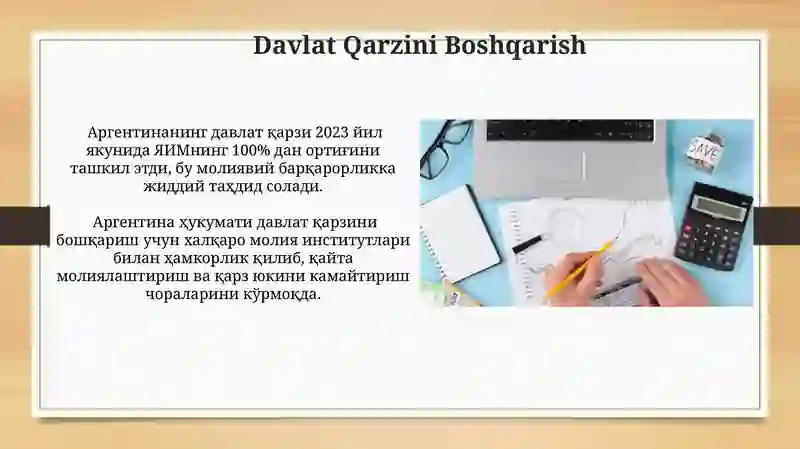 Davlat Qarzini Boshqarish

Аргентинанинг давлат қарзи 2023 йил якунида ЯИМнинг 100% дан ортиғини ташкил этди, бу молиявий барқарорликка жиддий таҳдид солади.

Аргентина ҳукумати давлат қарзини бошқариш учун халқаро молия институтлари билан ҳамкорлик қилиб, қайта молиялаштириш ва қарз юкини камайтириш чораларини кўрмоқда.

SAVE